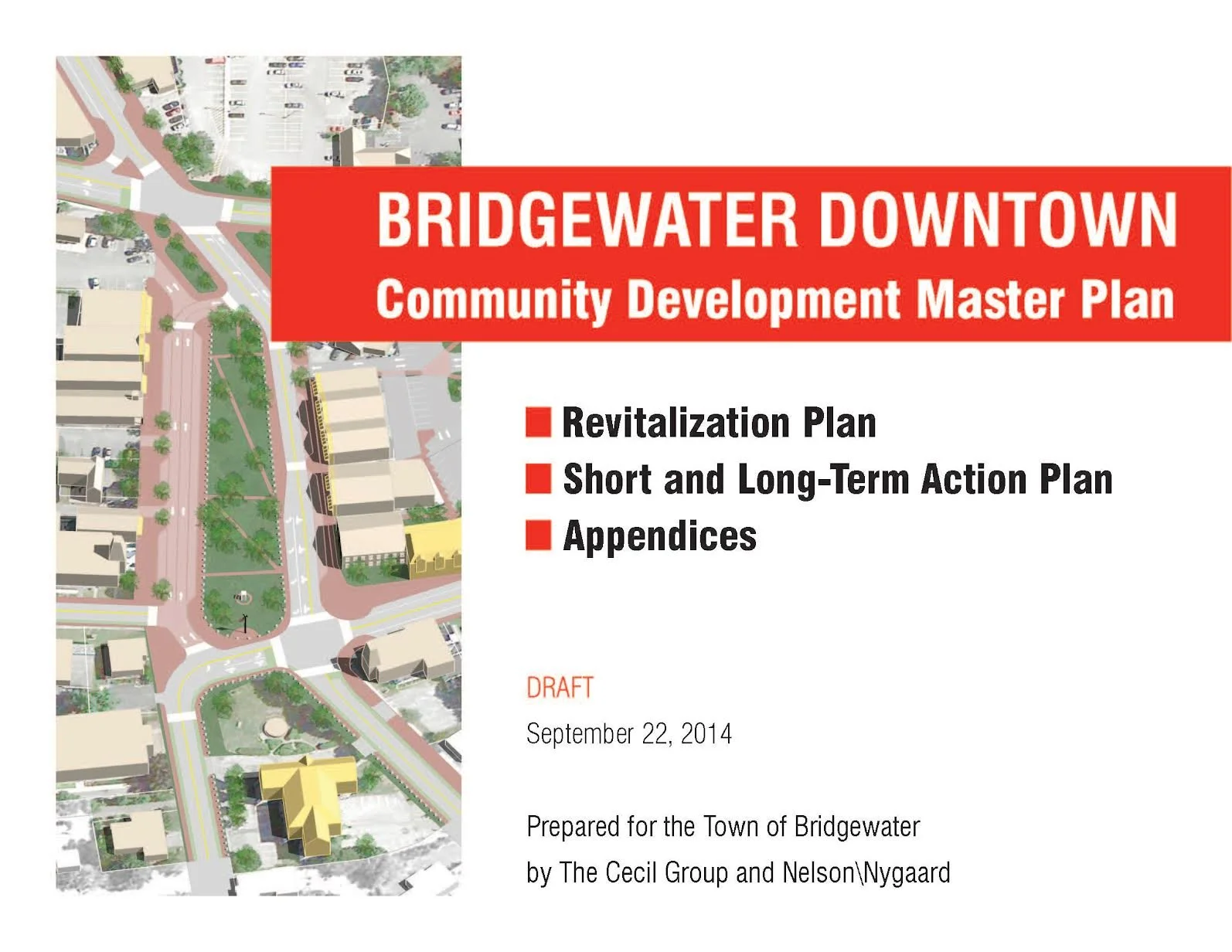 BRIDGEWATER DOWNTOWN
Community Development Master Plan

Revitalization Plan
Short and Long-Term Action Plan
Appendices

DRAFT

September 22, 2014

Prepared for the Town of Bridgewater
by The Cecil Group and Nelson\Nygaard